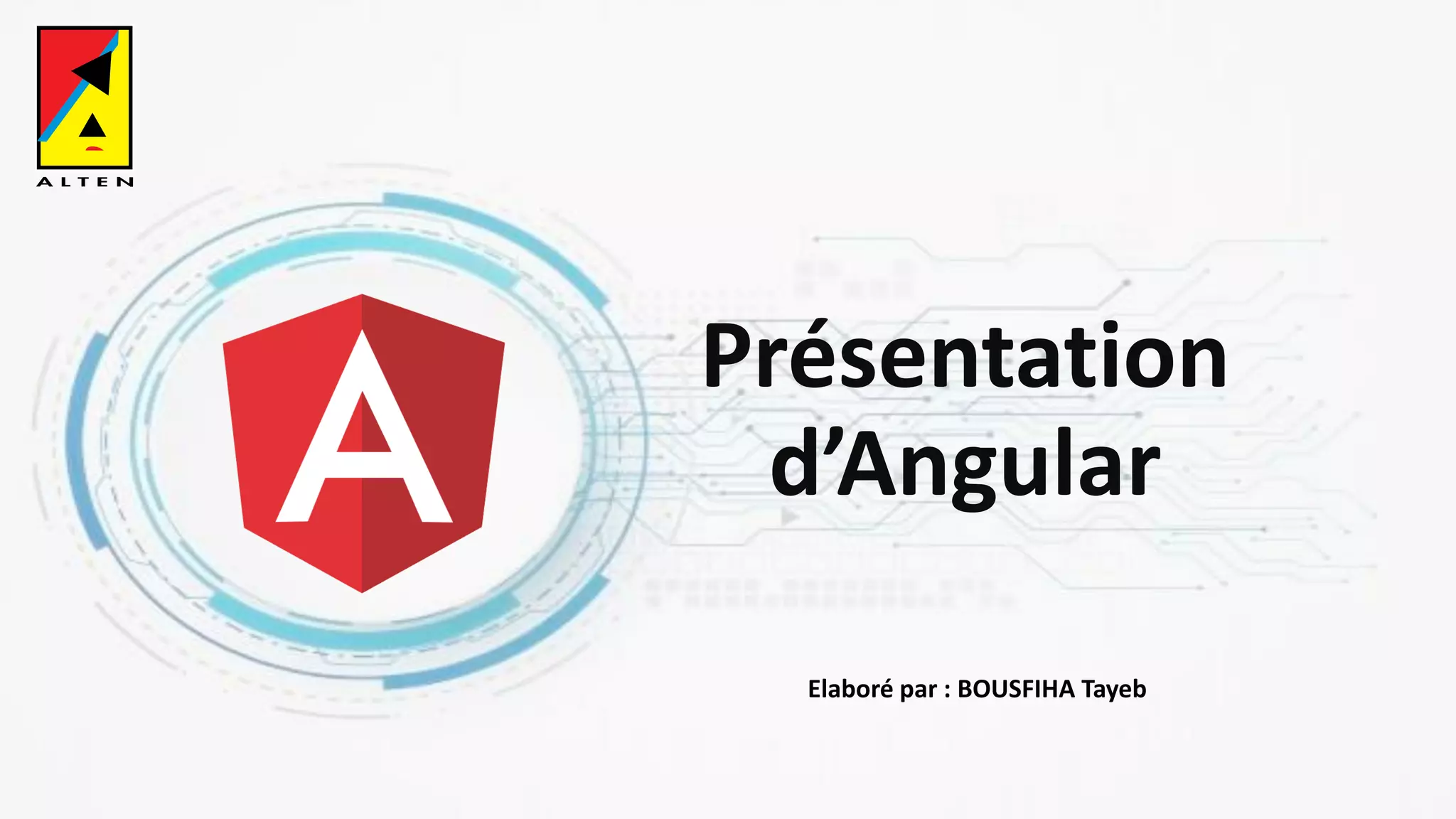 ALTEN

A

Présentation d’Angular

Elaboré par : BOUSFIHA Tayeb